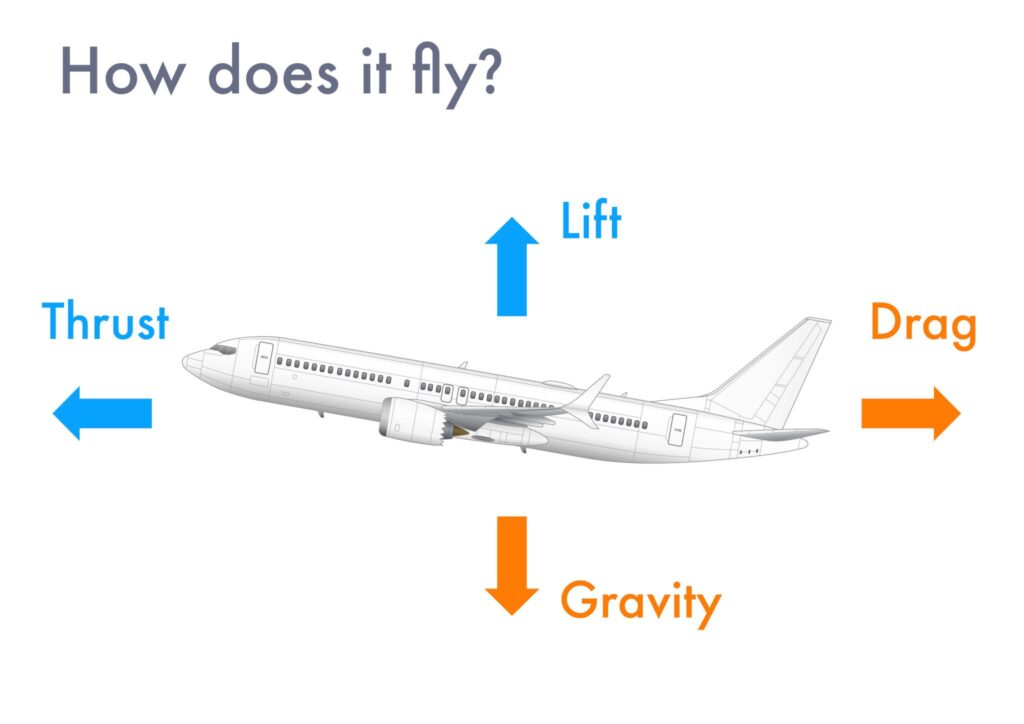 How does it fly?

Lift

Thrust

Drag

Gravity